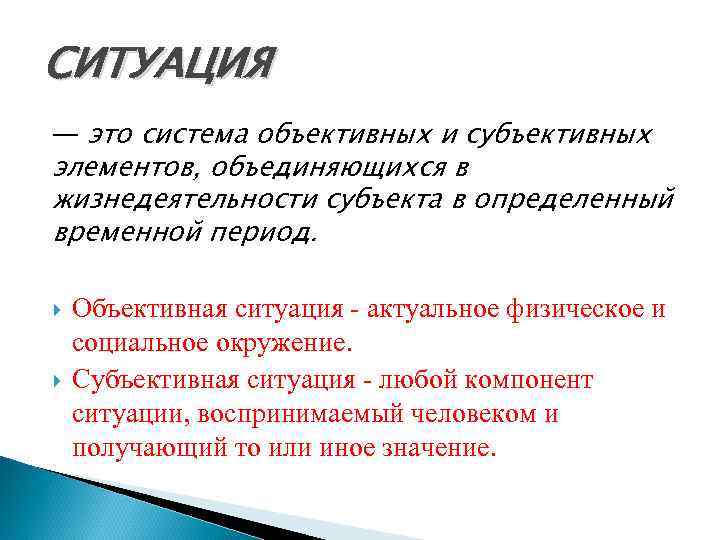 СИТУАЦИЯ

— это система объективных и субъективных элементов, объединяющихся в жизнедеятельности субъекта в определенный временной период.

Объективная ситуация - актуальное физическое и социальное окружение.

Субъективная ситуация - любой компонент ситуации, воспринимаемый человеком и получающий то или иное значение.